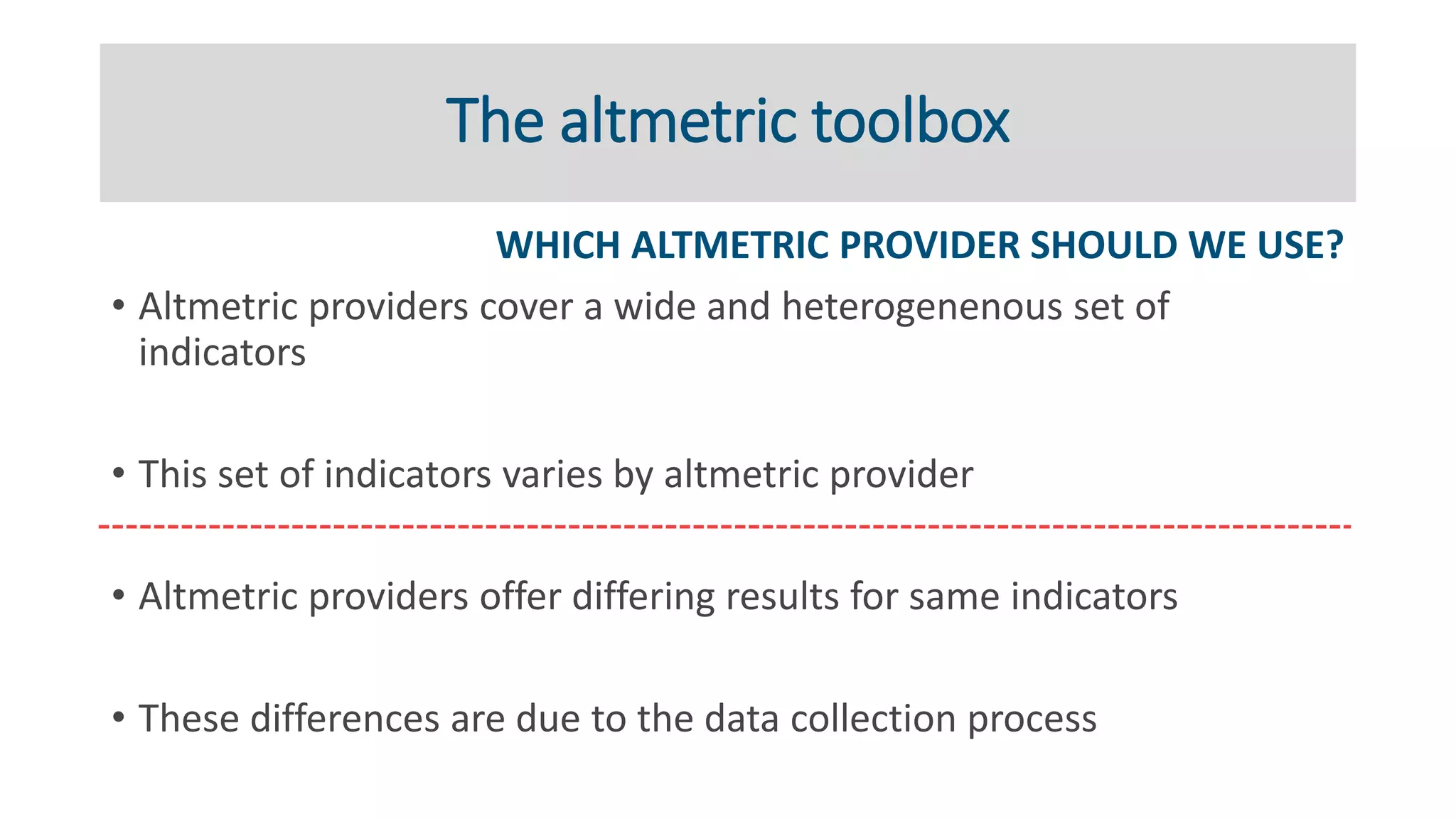 The altmetric toolbox

WHICH ALTMETRIC PROVIDER SHOULD WE USE?

• Altmetric providers cover a wide and heterogenenous set of indicators

• This set of indicators varies by altmetric provider

• Altmetric providers offer differing results for same indicators

• These differences are due to the data collection process